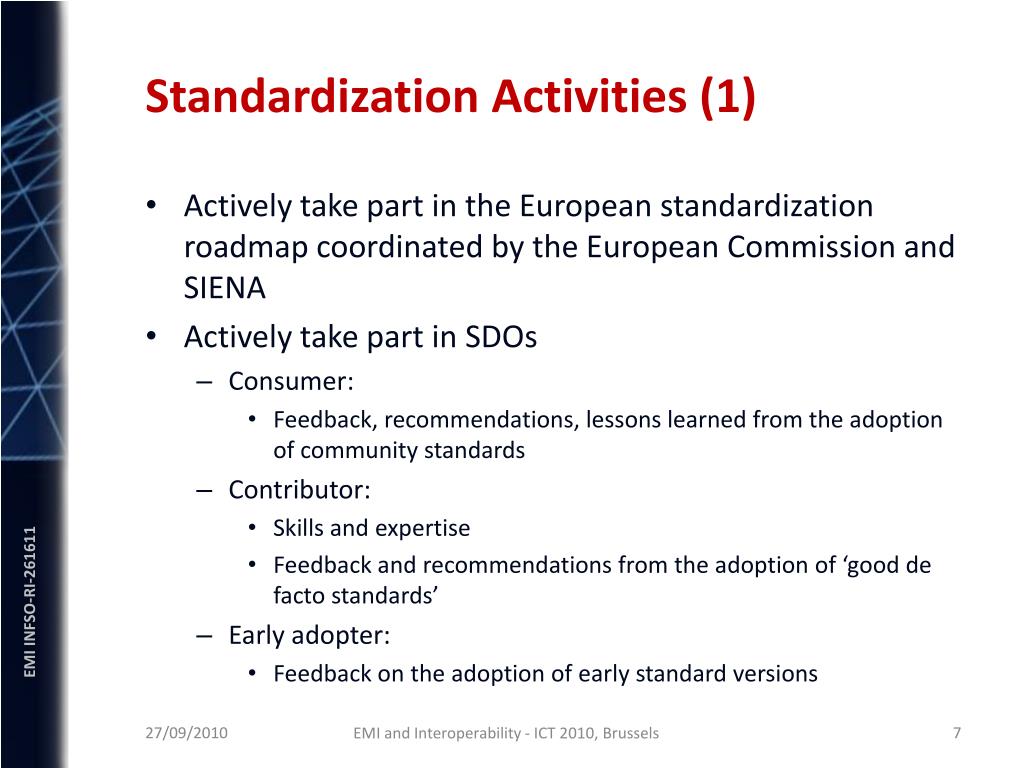 Standardization Activities (1)

• Actively take part in the European standardization roadmap coordinated by the European Commission and SIENA
• Actively take part in SDOs
– Consumer:
• Feedback, recommendations, lessons learned from the adoption of community standards
– Contributor:
• Skills and expertise
• Feedback and recommendations from the adoption of ‘good de facto standards’
– Early adopter:
• Feedback on the adoption of early standard versions

EMI INFSO-RI-261611

27/09/2010

EMI and Interoperability - ICT 2010, Brussels

7